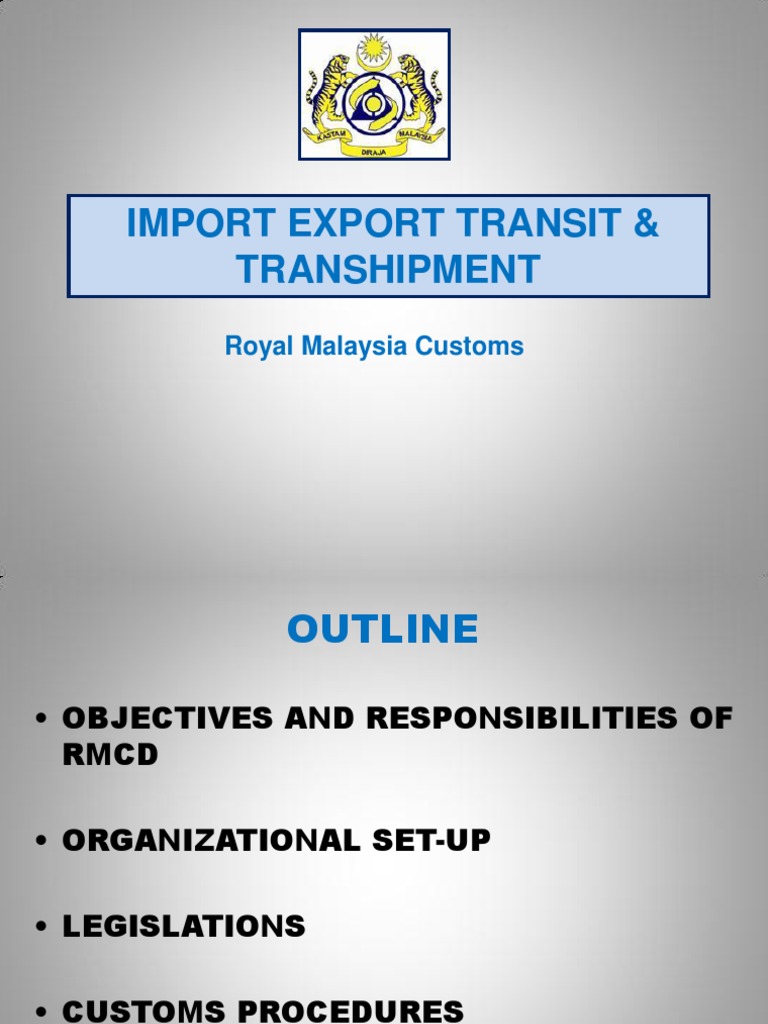 KASTAM DIRAJA MALAYSIA

IMPORT EXPORT TRANSIT & TRANSHIPMENT

Royal Malaysia Customs

OUTLINE

• OBJECTIVES AND RESPONSIBILITIES OF RMCD

• ORGANIZATIONAL SET-UP

• LEGISLATIONS

• CUSTOMS PROCEDURES